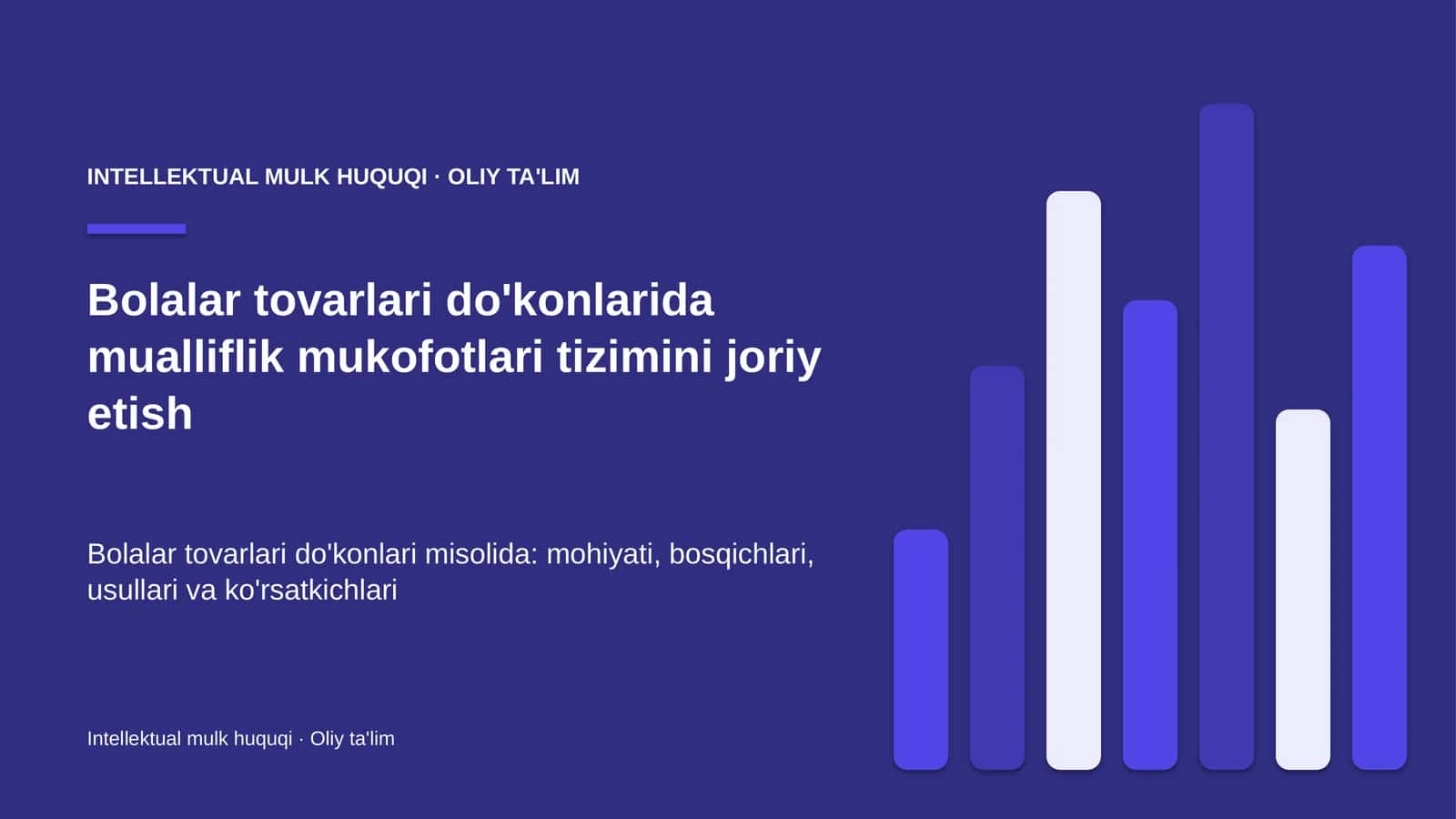 INTELLEKTUAL MULK HUQUQI · OLIY TA'LIM

Bolalar tovarlari do'konlarida mualliflik mukofotlari tizimini joriy etish

Bolalar tovarlari do'konlari misolida: mohiyati, bosqichlari, usullari va ko'rsatkichlari

Intellektual mulk huquqi · Oliy ta'lim